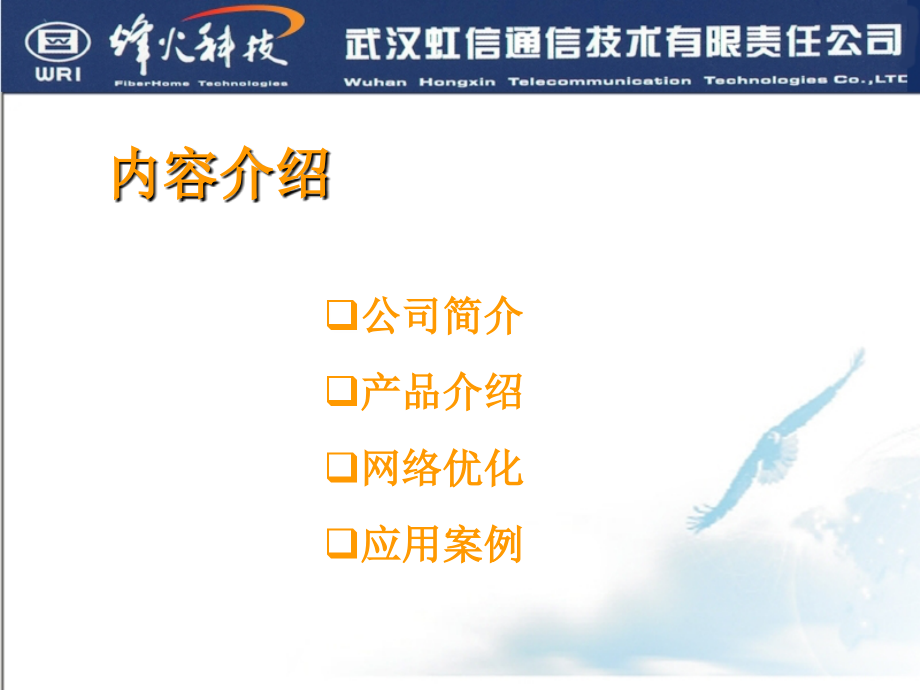 WRI 烽火科技 FiberHome Technologies 武汉虹信通信技术有限责任公司 Wuhan Hongxin Telecommunication Technologies Co.,LTD

内容介绍

❑公司简介
❑产品介绍
❑网络优化
❑应用案例